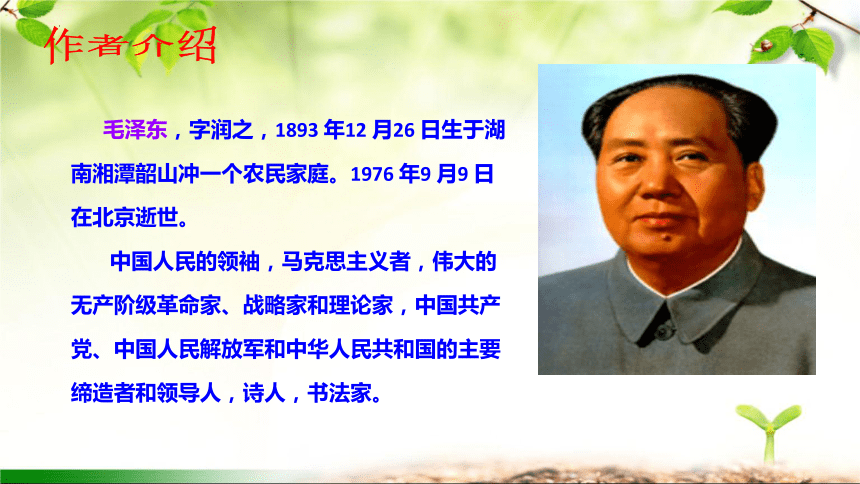 作者介绍

毛泽东，字润之，1893 年12 月26 日生于湖南湘潭韶山冲一个农民家庭。1976 年9 月9 日在北京逝世。

中国人民的领袖，马克思主义者，伟大的无产阶级革命家、战略家和理论家，中国共产党、中国人民解放军和中华人民共和国的主要缔造者和领导人，诗人，书法家。